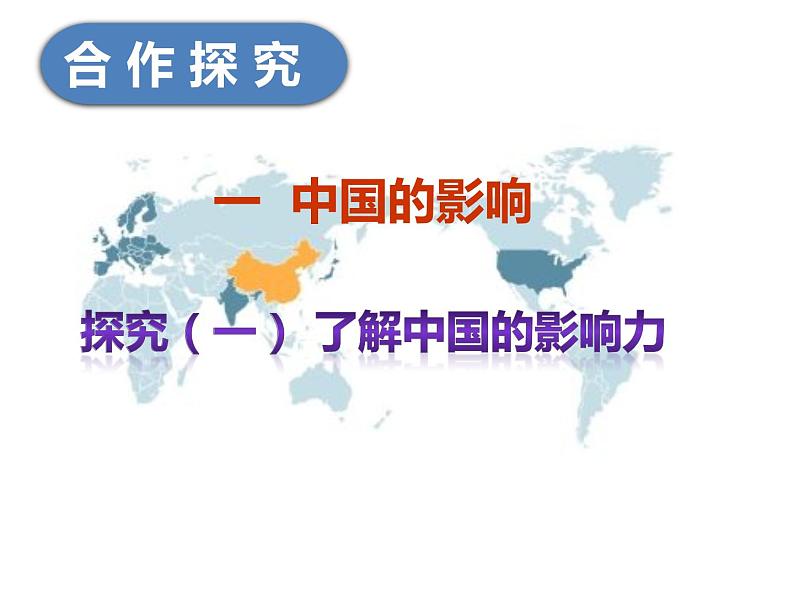 合作探究

一 中国的影响

探究（一）了解中国的影响力